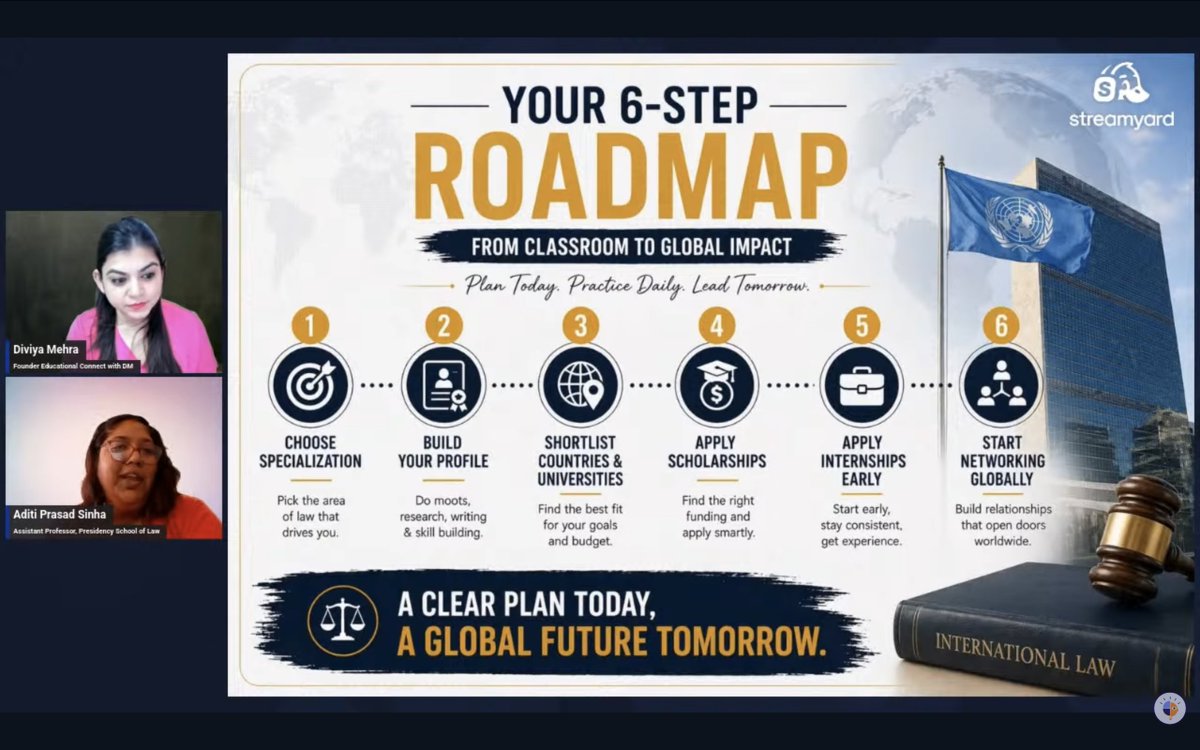 Diviya Mehra
Founder Educational Connect with DM

Aditi Prasad Sinha
Assistant Professor, Presidency School of Law

YOUR 6-STEP
ROADMAP
FROM CLASSROOM TO GLOBAL IMPACT
Plan Today. Practice Daily. Lead Tomorrow.

streamyard

1
CHOOSE SPECIALIZATION
Pick the area of law that drives you.

2
BUILD YOUR PROFILE
Do moots, research, writing & skill building.

3
SHORTLIST COUNTRIES & UNIVERSITIES
Find the best fit for your goals and budget.

4
APPLY SCHOLARSHIPS
Find the right funding and apply smartly.

5
APPLY INTERNSHIPS EARLY
Start early, stay consistent, get experience.

6
START NETWORKING GLOBALLY
Build relationships that open doors worldwide.

A CLEAR PLAN TODAY,
A GLOBAL FUTURE TOMORROW.

INTERNATIONAL LAW